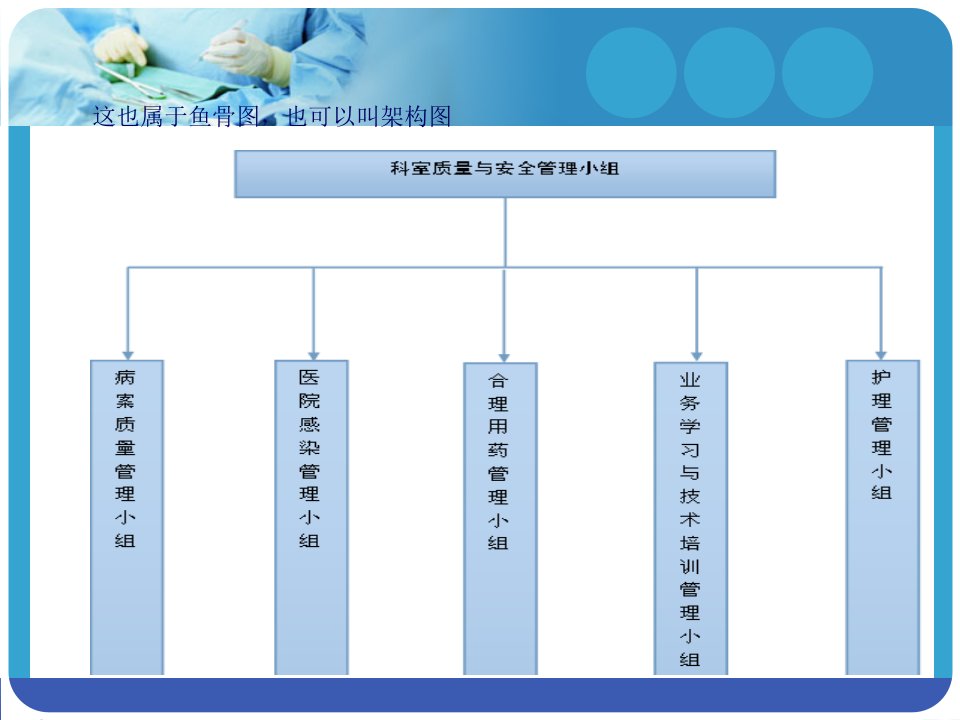 这也属于鱼骨图，也可以叫架构图

科室质量与安全管理小组

病案质量管理小组

医院感染管理小组

合理用药管理小组

业务学习与技术培训管理小组

护理管理小组